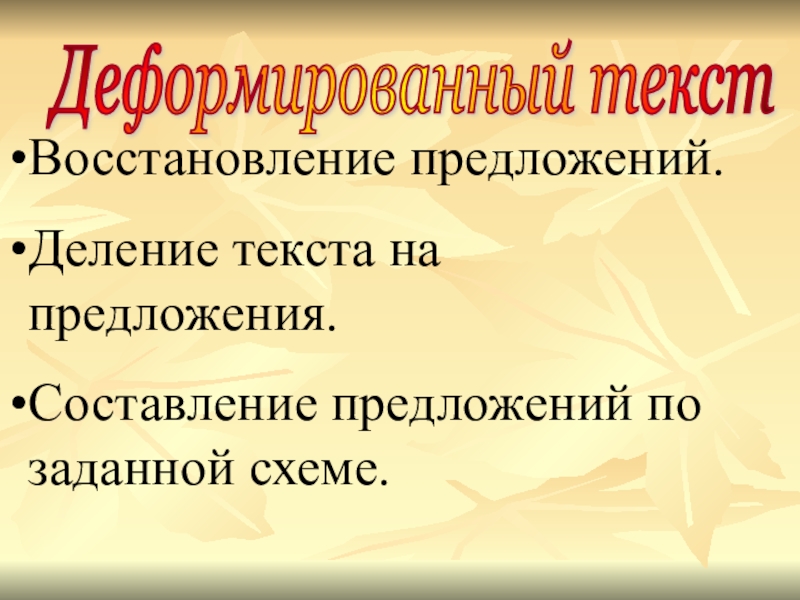 Деформированный текст

•Восстановление предложений.

•Деление текста на предложения.

•Составление предложений по заданной схеме.